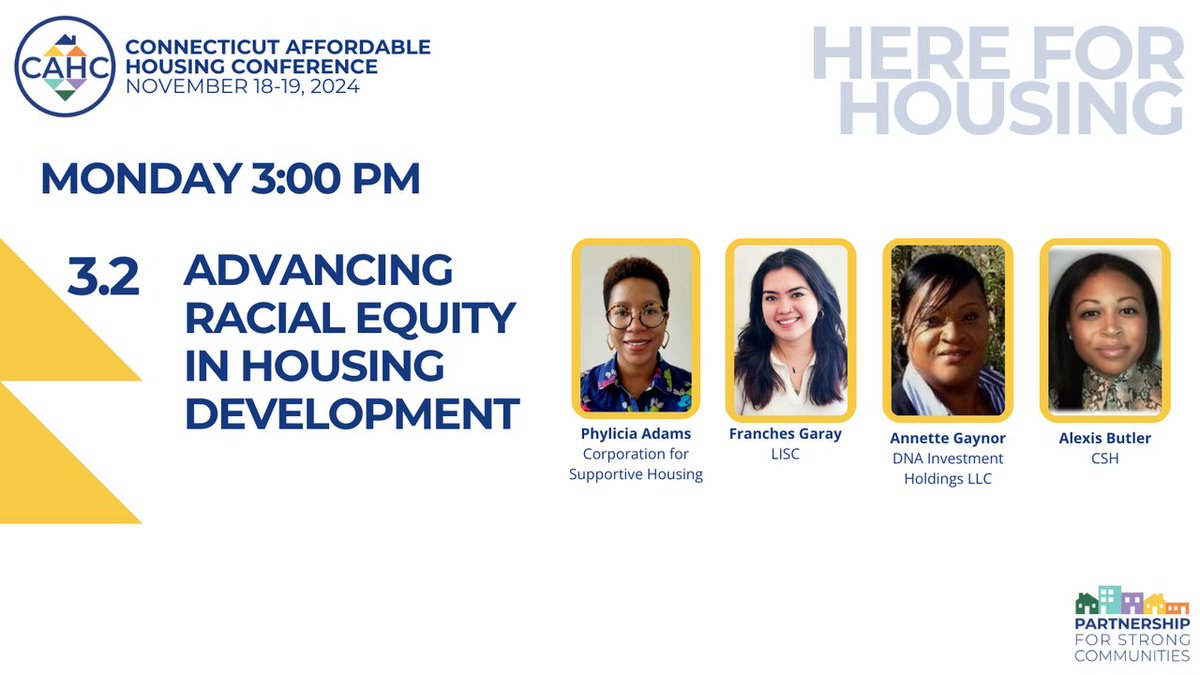 CAHC

CONNECTICUT AFFORDABLE HOUSING CONFERENCE
NOVEMBER 18-19, 2024

HERE FOR HOUSING

MONDAY 3:00 PM

3.2 ADVANCING RACIAL EQUITY IN HOUSING DEVELOPMENT

Phylicia Adams
Corporation for Supportive Housing

Franches Garay
LISC

Annette Gaynor
DNA Investment Holdings LLC

Alexis Butler
CSH

PARTNERSHIP FOR STRONG COMMUNITIES